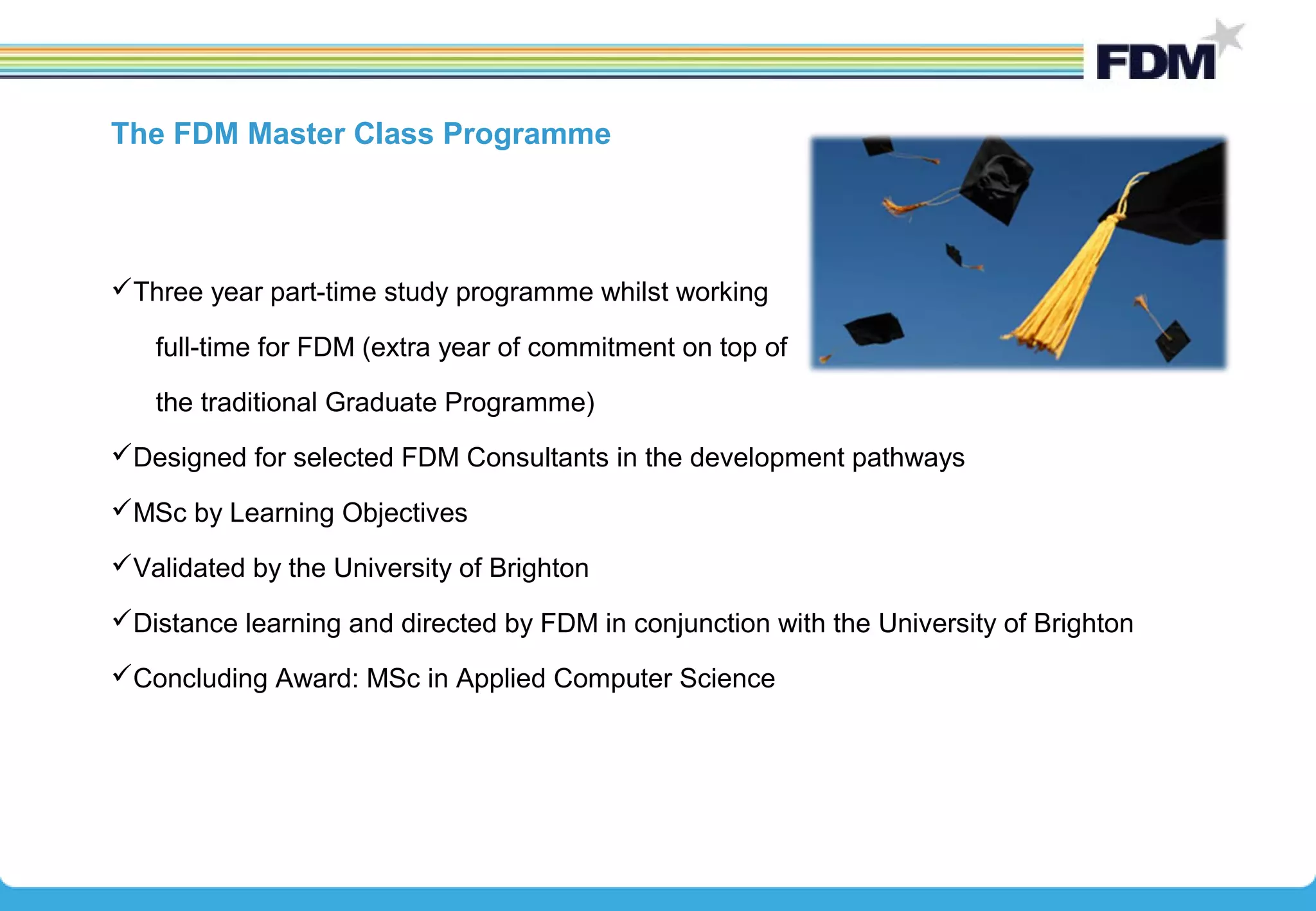 FDM

The FDM Master Class Programme

✓Three year part-time study programme whilst working full-time for FDM (extra year of commitment on top of the traditional Graduate Programme)

✓Designed for selected FDM Consultants in the development pathways

✓MSc by Learning Objectives

✓Validated by the University of Brighton

✓Distance learning and directed by FDM in conjunction with the University of Brighton

✓Concluding Award: MSc in Applied Computer Science